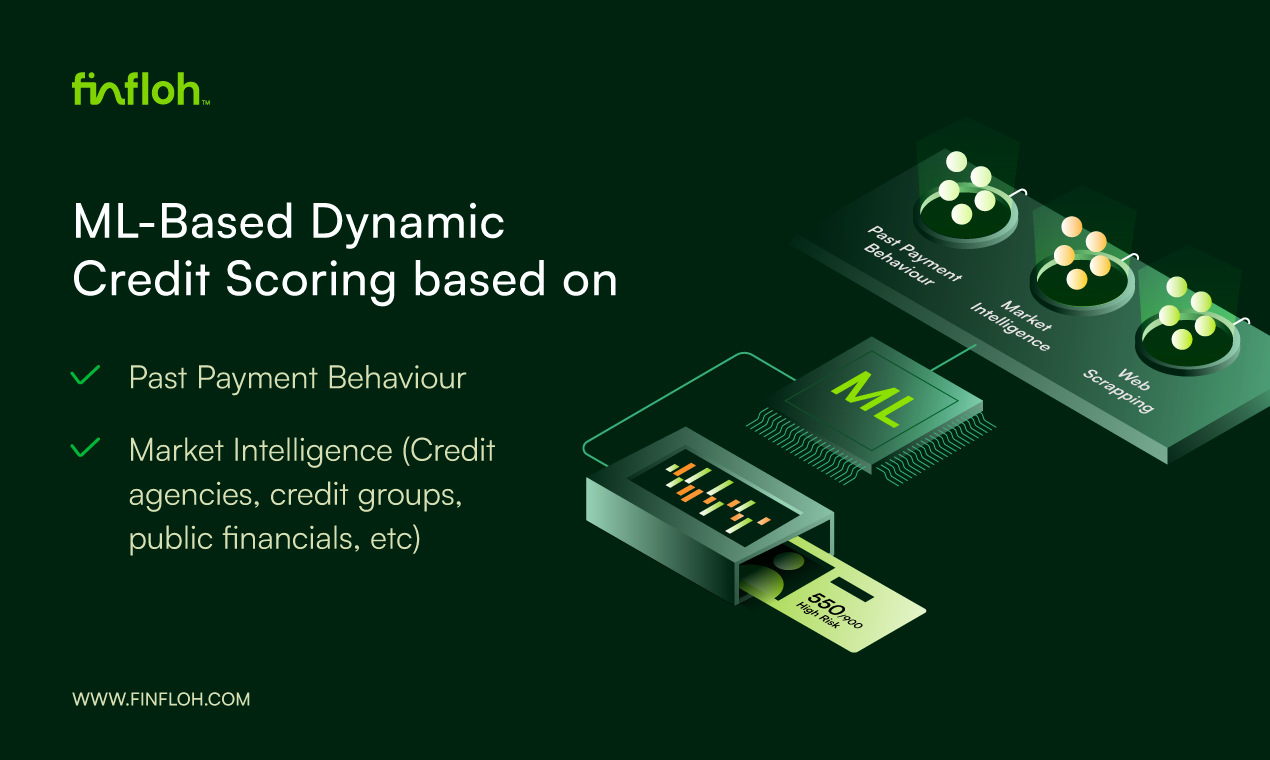 finfloh™

ML-Based Dynamic Credit Scoring based on

Past Payment Behaviour

Market Intelligence (Credit agencies, credit groups, public financials, etc)

Past Payment Behaviour

Market Intelligence

Web Scrapping

ML

550/900
High Risk

WWW.FINFLOH.COM